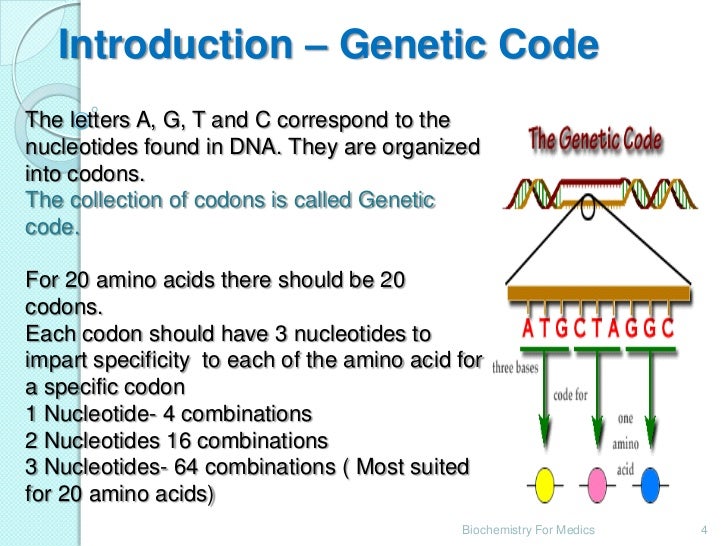 Introduction – Genetic Code

The letters A, G, T and C correspond to the nucleotides found in DNA. They are organized into codons.
The collection of codons is called Genetic code.

For 20 amino acids there should be 20 codons.
Each codon should have 3 nucleotides to impart specificity to each of the amino acid for a specific codon
1 Nucleotide- 4 combinations
2 Nucleotides 16 combinations
3 Nucleotides- 64 combinations ( Most suited for 20 amino acids)

The Genetic Code

A T G C T A G G C

three bases

code for

one amino acid

Biochemistry For Medics

4